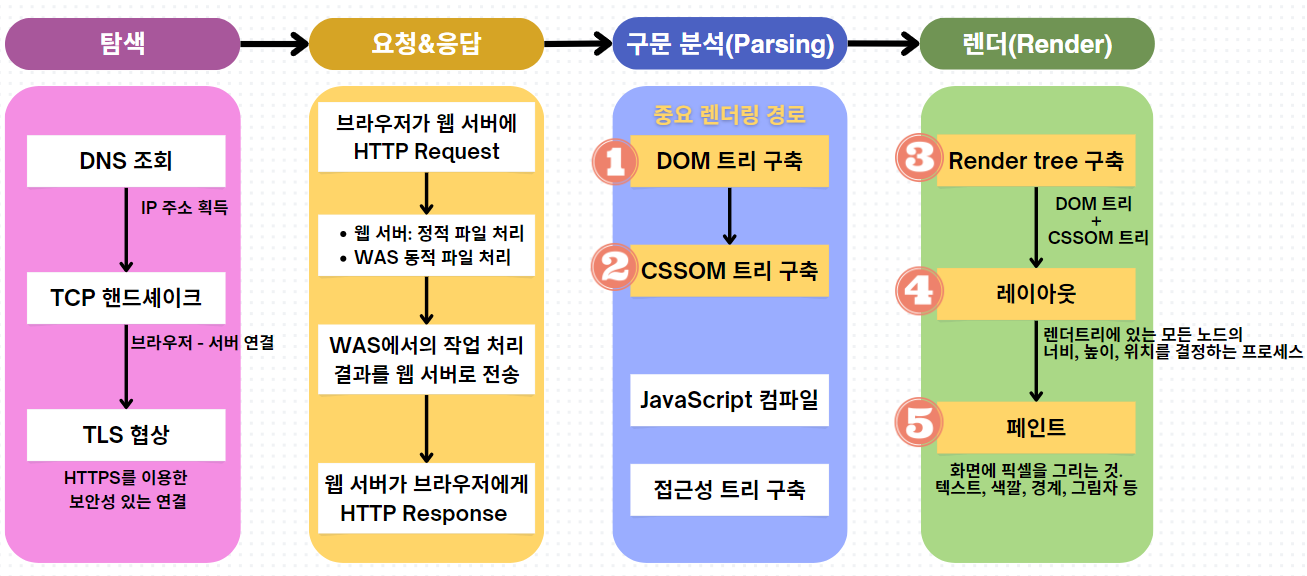 탐색

DNS 조회

IP 주소 획득

TCP 핸드셰이크

브라우저 - 서버 연결

TLS 협상

HTTPS를 이용한 보안성 있는 연결

요청&응답

브라우저가 웹 서버에 HTTP Request

• 웹 서버: 정적 파일 처리
• WAS 동적 파일 처리

WAS에서의 작업 처리 결과를 웹 서버로 전송

웹 서버가 브라우저에게 HTTP Response

구문 분석(Parsing)

중요 렌더링 경로

1 DOM 트리 구축

2 CSSOM 트리 구축

JavaScript 컴파일

접근성 트리 구축

렌더(Render)

3 Render tree 구축

DOM 트리 + CSSOM 트리

4 레이아웃

렌더트리에 있는 모든 노드의 너비, 높이, 위치를 결정하는 프로세스

5 페인트

화면에 픽셀을 그리는 것. 텍스트, 색깔, 경계, 그림자 등